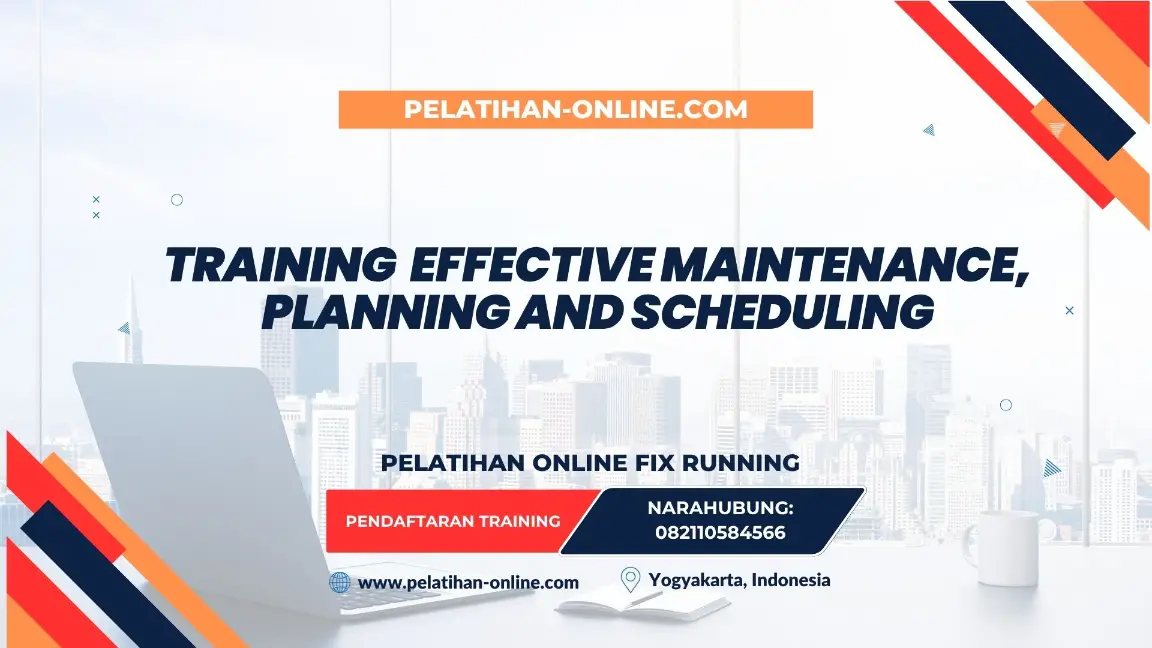 PELATIHAN-ONLINE.COM

TRAINING EFFECTIVE MAINTENANCE, PLANNING AND SCHEDULING

PELATIHAN ONLINE FIX RUNNING

PENDAFTARAN TRAINING

NARAHUBUNG: 082110584566

www.pelatihan-online.com

Yogyakarta, Indonesia